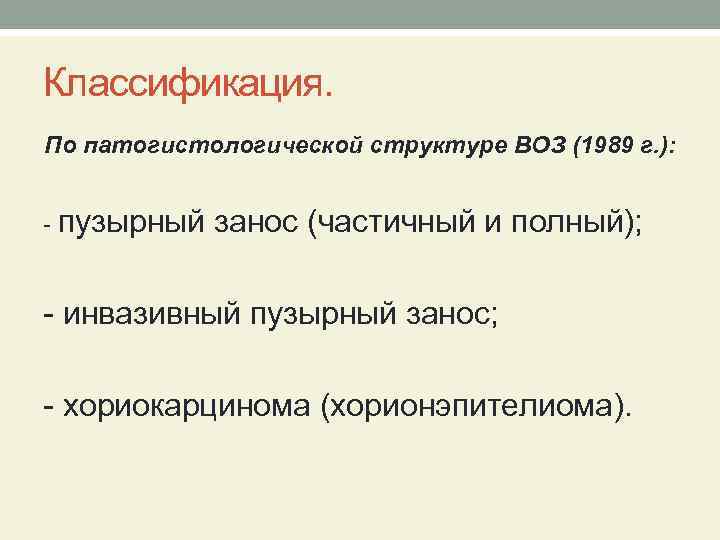 Классификация.

По патогистологической структуре ВОЗ (1989 г.):

- пузырный занос (частичный и полный);

- инвазивный пузырный занос;

- хориокарцинома (хорионэпителиома).